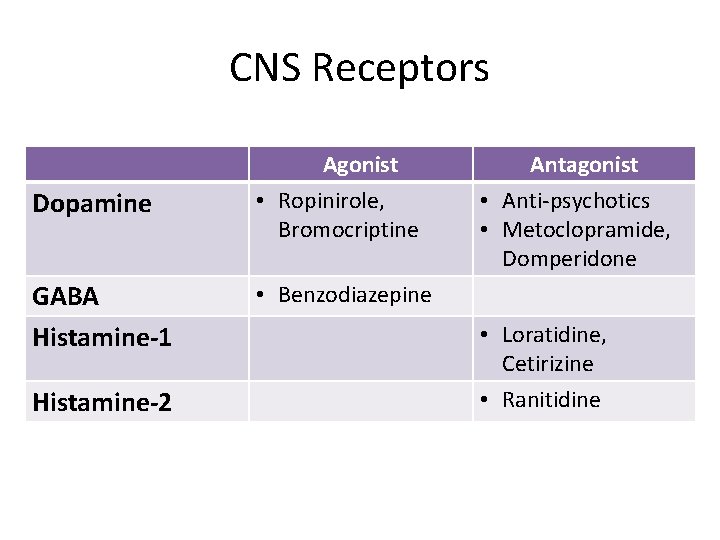 CNS Receptors

| | Agonist | Antagonist |
|---|---|---|
| Dopamine | • Ropinirole, Bromocriptine | • Anti-psychotics • Metoclopramide, Domperidone |
| GABA | • Benzodiazepine | |
| Histamine-1 | | • Loratidine, Cetirizine |
| Histamine-2 | | • Ranitidine |